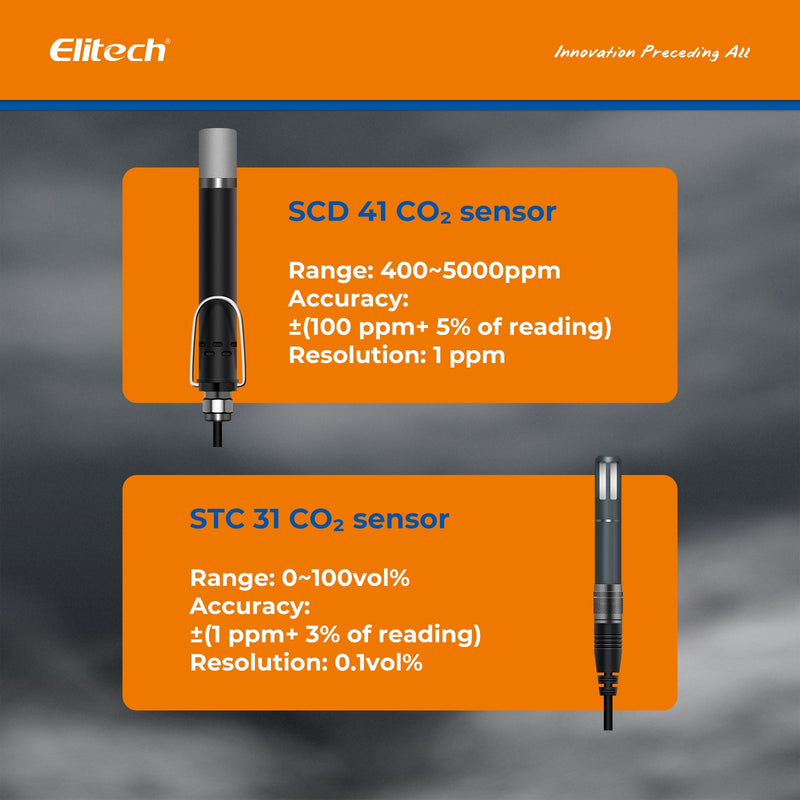 Elitech®

Innovation Preceding All

SCD 41 $CO_2$ sensor

Range: 400~5000ppm
Accuracy:
±(100 ppm+ 5% of reading)
Resolution: 1 ppm

STC 31 $CO_2$ sensor

Range: 0~100vol%
Accuracy:
±(1 ppm+ 3% of reading)
Resolution: 0.1vol%